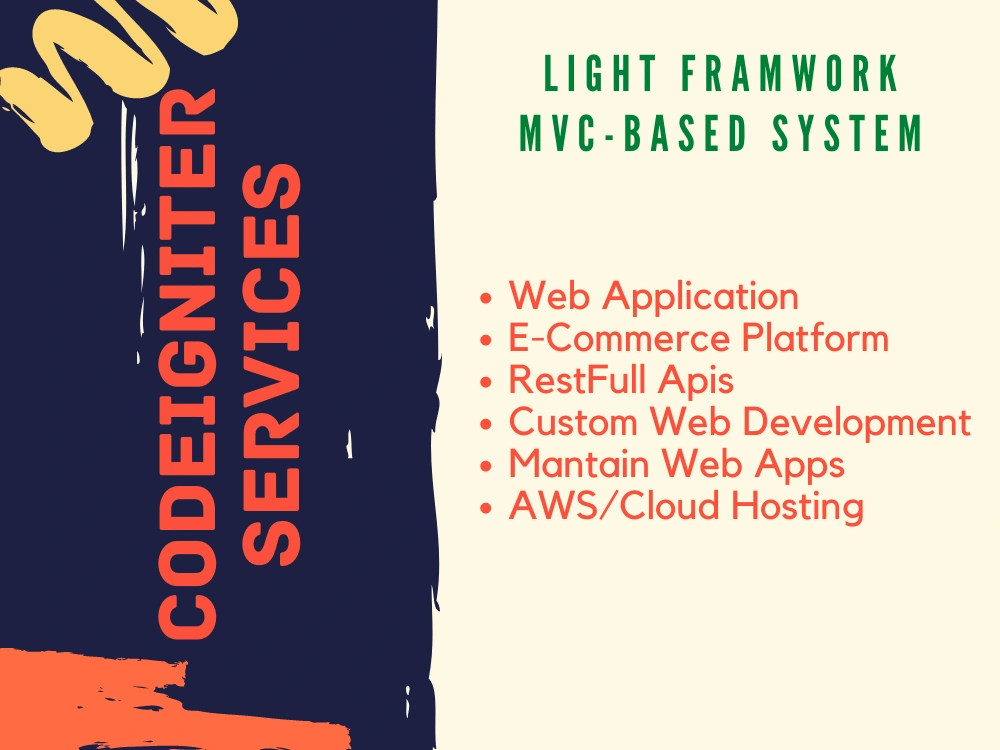 CODEIGNITER
SERVICES

LIGHT FRAMWORK
MVC-BASED SYSTEM

• Web Application
• E-Commerce Platform
• RestFull Apis
• Custom Web Development
• Mantain Web Apps
• AWS/Cloud Hosting